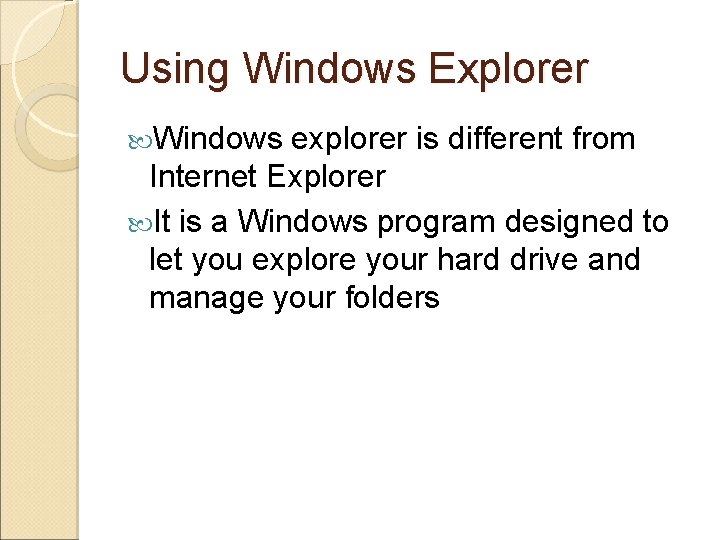 Using Windows Explorer

Windows explorer is different from Internet Explorer

It is a Windows program designed to let you explore your hard drive and manage your folders